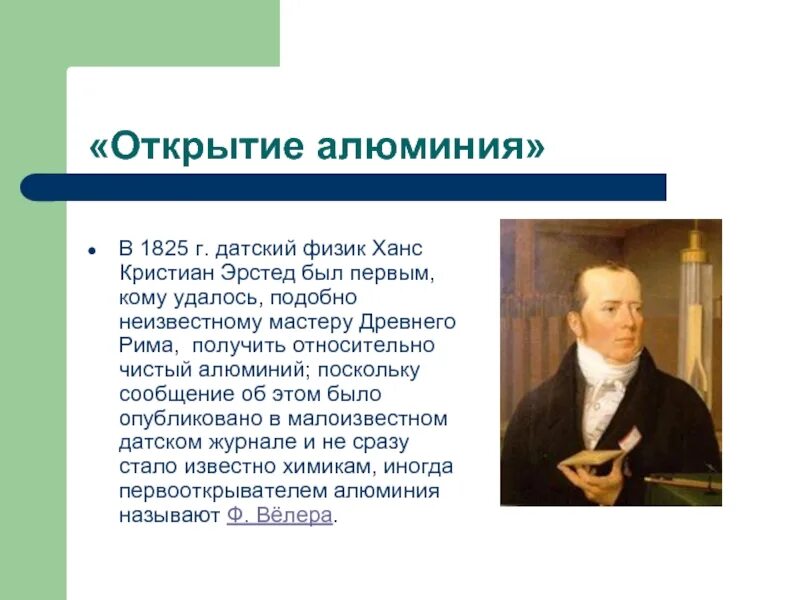 «Открытие алюминия»

• В 1825 г. датский физик Ханс Кристиан Эрстед был первым, кому удалось, подобно неизвестному мастеру Древнего Рима,  получить относительно чистый алюминий; поскольку сообщение об этом было опубликовано в малоизвестном датском журнале и не сразу стало известно химикам, иногда первооткрывателем алюминия называют Ф. Вёлера.